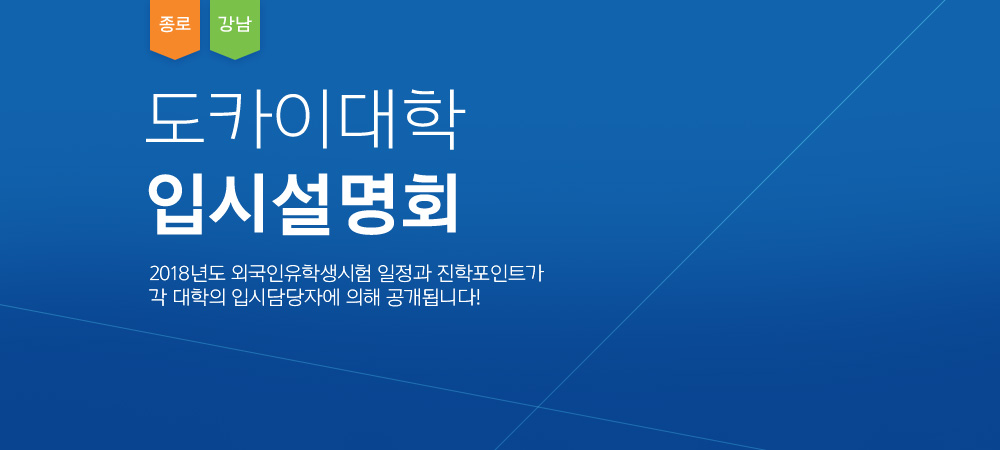 종로 강남

도카이대학

입시설명회

2018년도 외국인유학생시험 일정과 진학포인트가 각 대학의 입시담당자에 의해 공개됩니다!